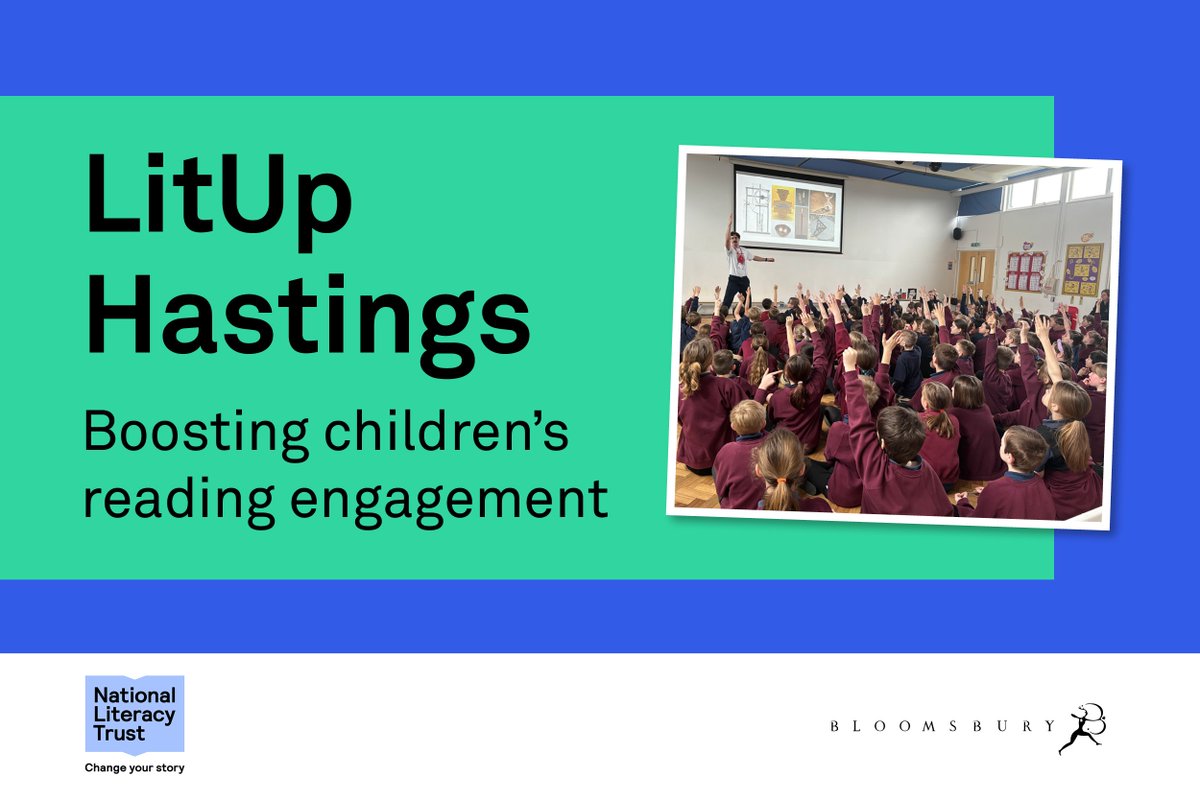 LitUp Hastings

Boosting children's reading engagement

National Literacy Trust

Change your story

BLOOMSBURY